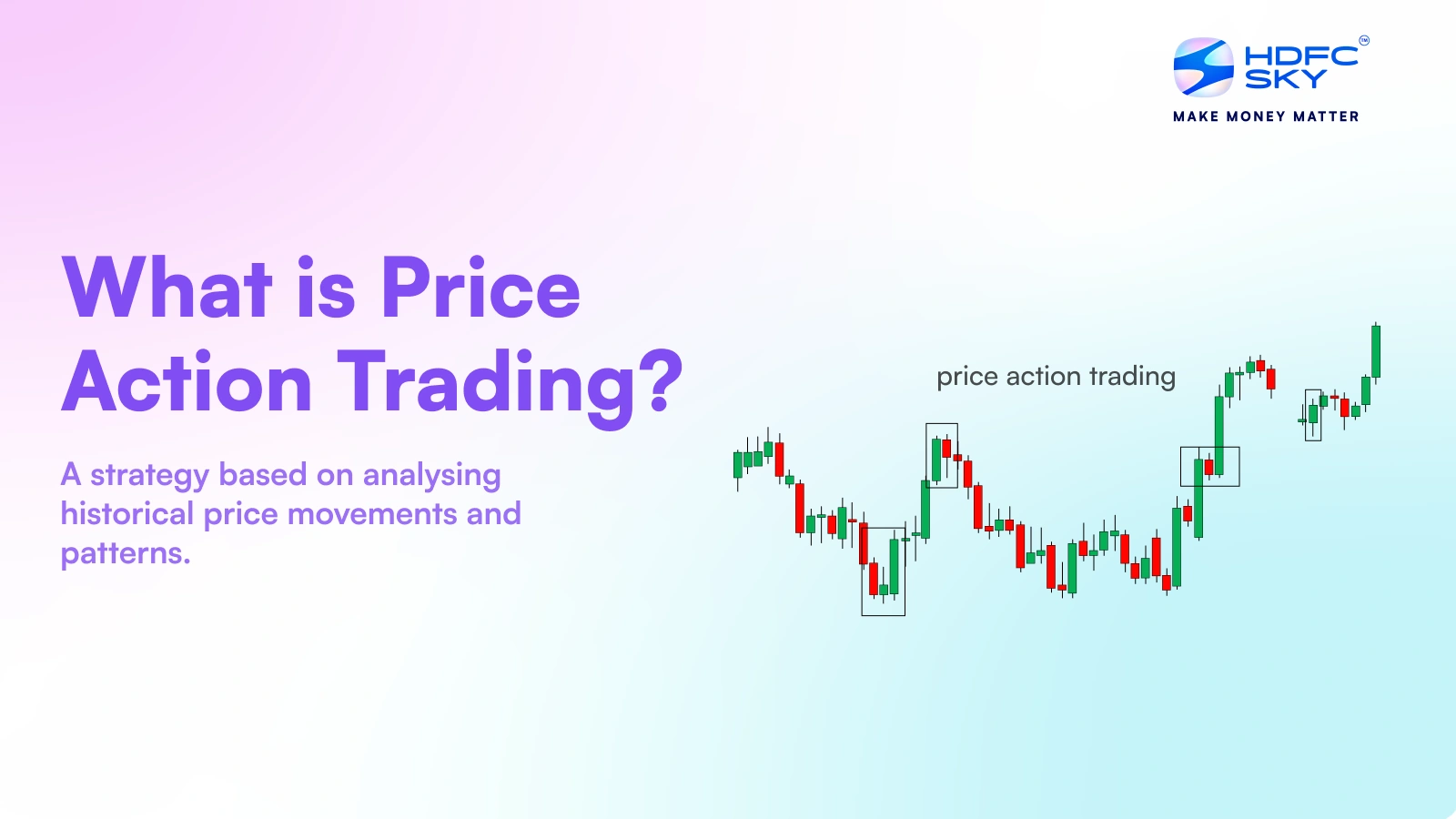 HDFC SKY™
MAKE MONEY MATTER

What is Price Action Trading?

A strategy based on analysing historical price movements and patterns.

price action trading